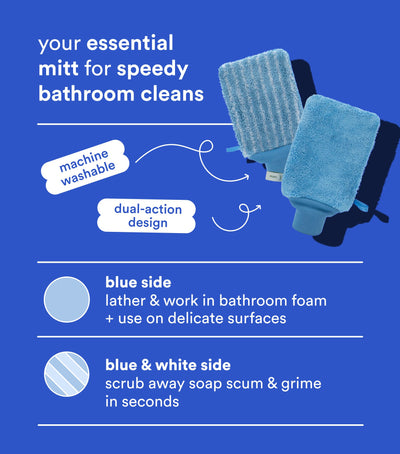 your essential mitt for speedy bathroom cleans

machine washable

dual-action design

blue side
lather & work in bathroom foam + use on delicate surfaces

blue & white side
scrub away soap scum & grime in seconds